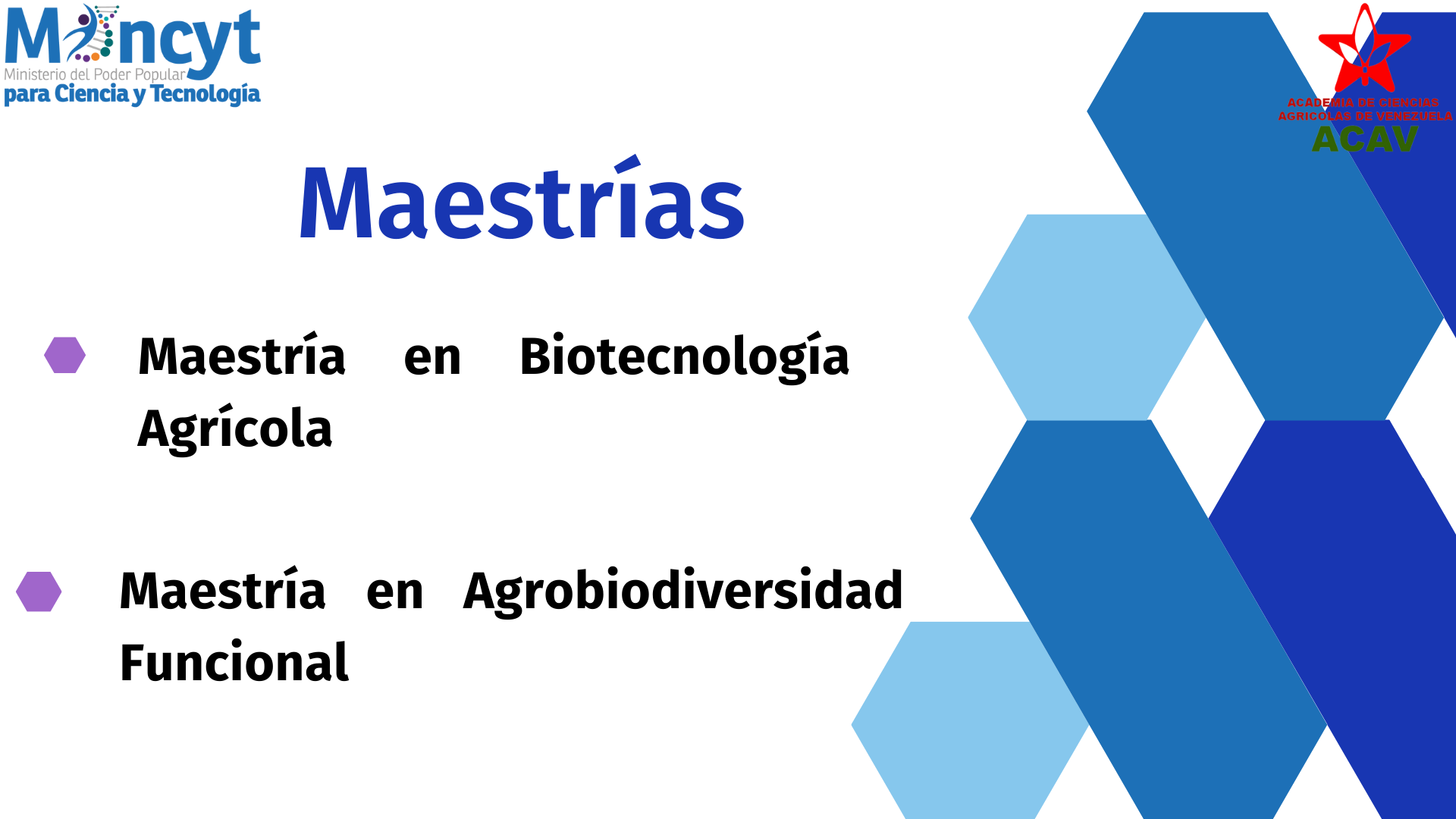 Mincyt
Ministerio del Poder Popular
para Ciencia y Tecnología

ACADEMIA DE CIENCIAS AGRICOLAS DE VENEZUELA
ACAV

Maestrías

Maestría en Biotecnología Agrícola

Maestría en Agrobiodiversidad Funcional